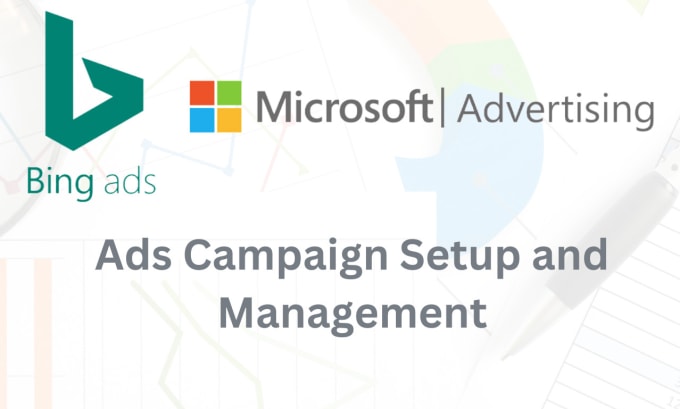 Bing ads

Microsoft | Advertising

Ads Campaign Setup and Management